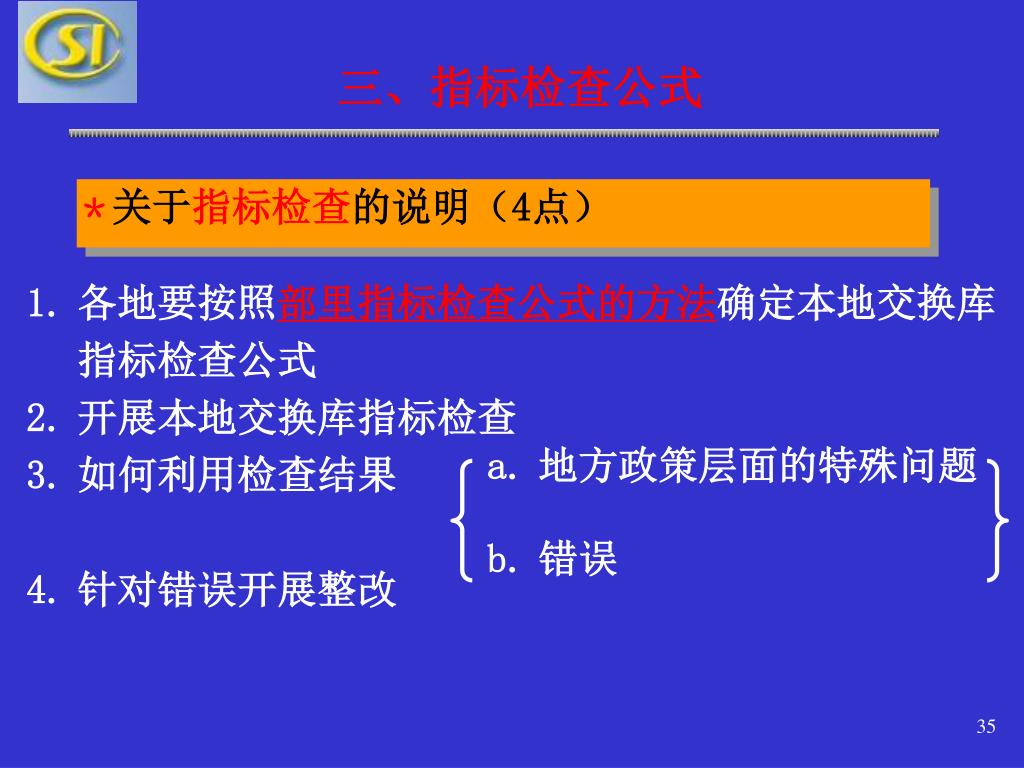 SI

三、指标检查公式

*关于指标检查的说明（4点）

1. 各地要按照部里指标检查公式的方法确定本地交换库指标检查公式

2. 开展本地交换库指标检查

3. 如何利用检查结果

a. 地方政策层面的特殊问题

b. 错误

4. 针对错误开展整改

35